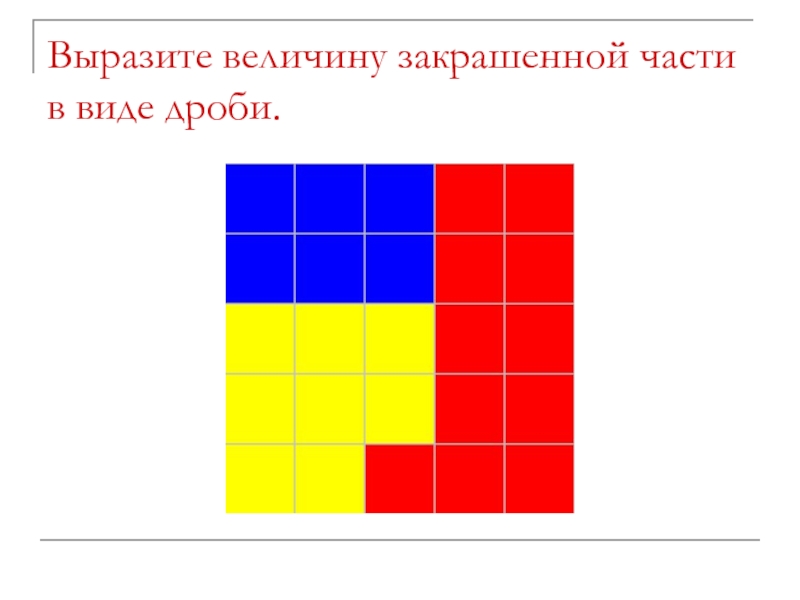 Выразите величину закрашенной части в виде дроби.